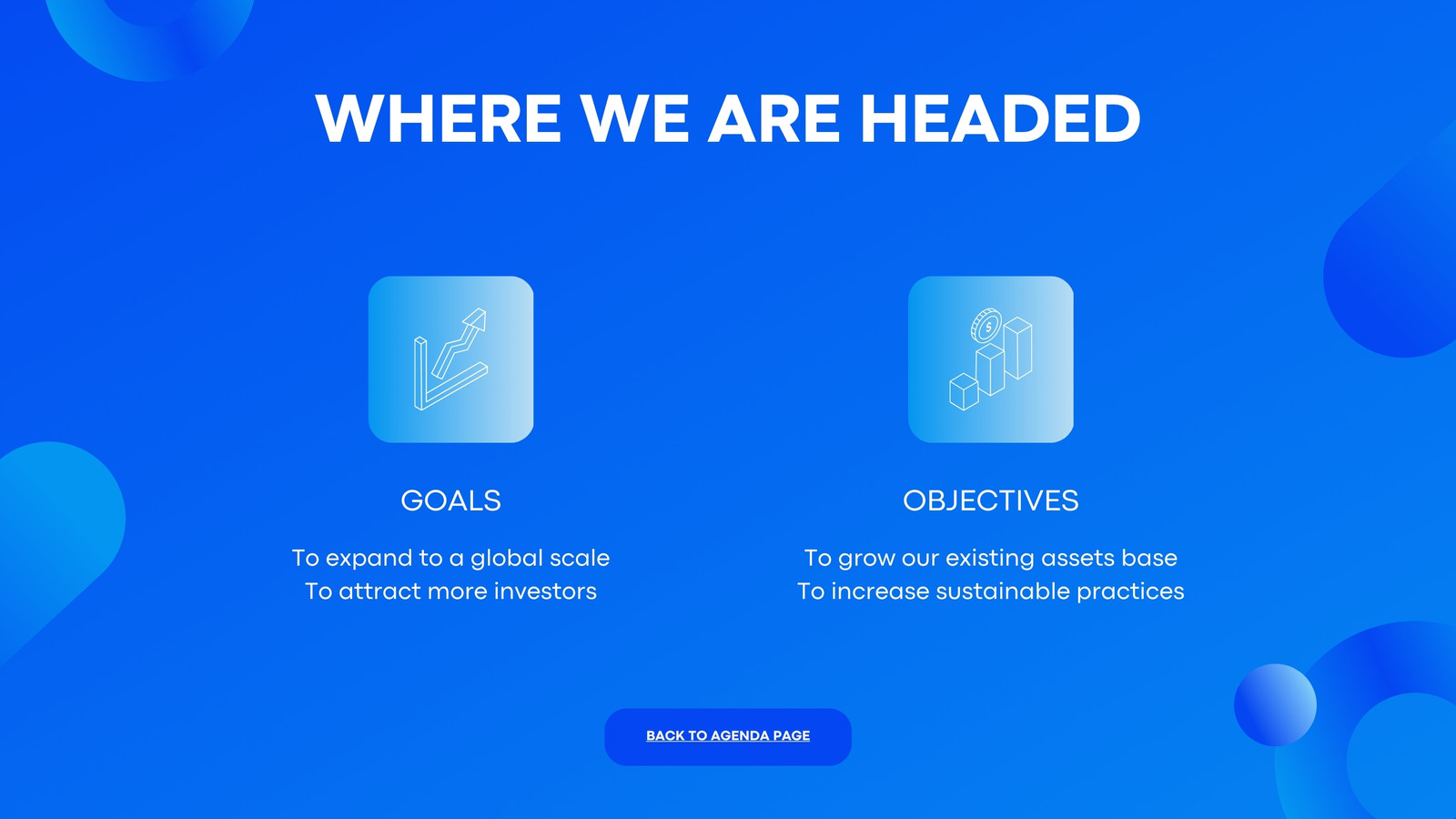 WHERE WE ARE HEADED

GOALS

To expand to a global scale
To attract more investors

OBJECTIVES

To grow our existing assets base
To increase sustainable practices

BACK TO AGENDA PAGE